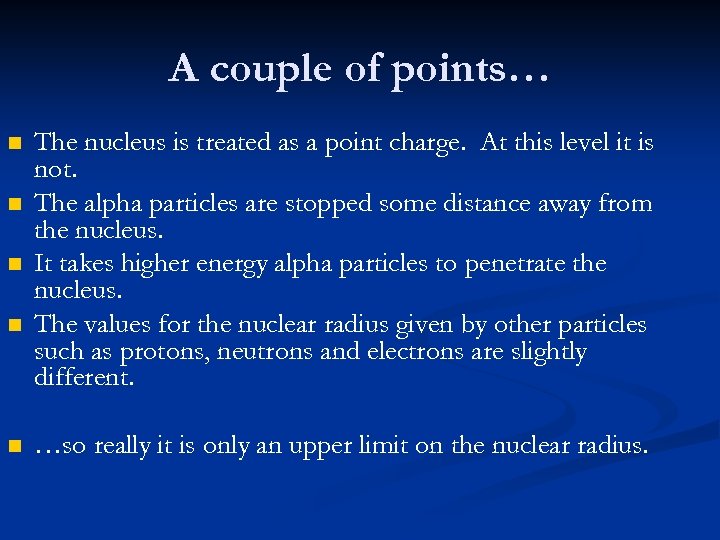 A couple of points…

- The nucleus is treated as a point charge. At this level it is not.
- The alpha particles are stopped some distance away from the nucleus.
- It takes higher energy alpha particles to penetrate the nucleus.
- The values for the nuclear radius given by other particles such as protons, neutrons and electrons are slightly different.

- …so really it is only an upper limit on the nuclear radius.